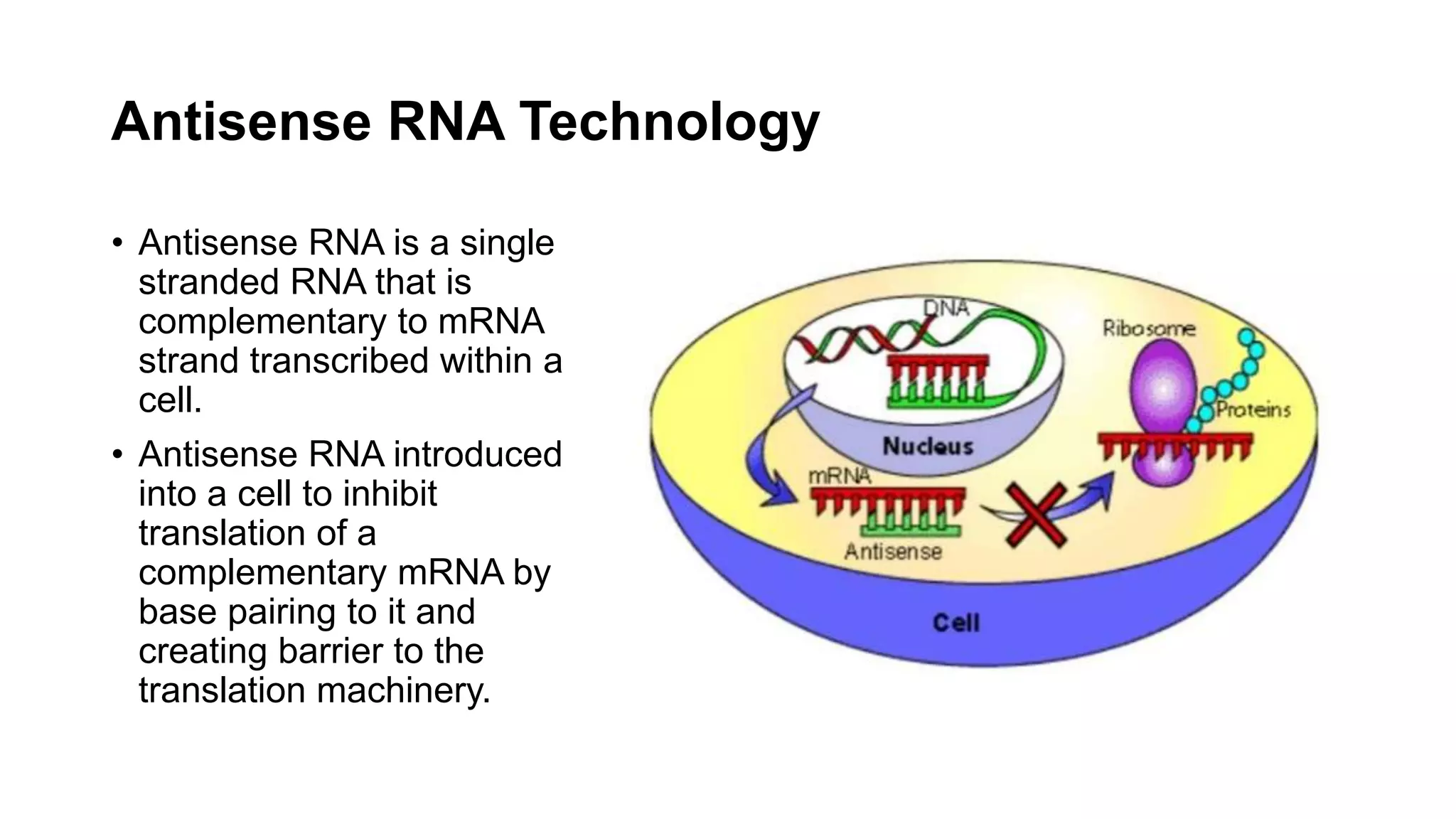 Antisense RNA Technology

• Antisense RNA is a single stranded RNA that is complementary to mRNA strand transcribed within a cell.

• Antisense RNA introduced into a cell to inhibit translation of a complementary mRNA by base pairing to it and creating barrier to the translation machinery.

DNA

Ribosome

Proteins

Nucleus

mRNA

Antisense

Cell